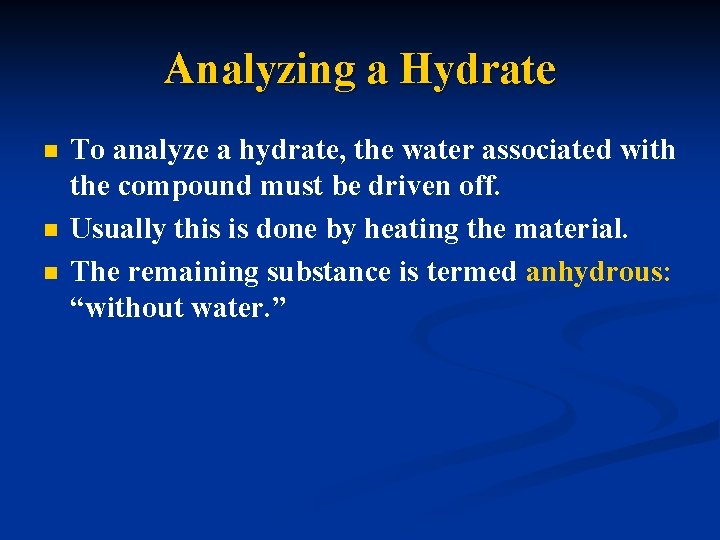 Analyzing a Hydrate

- To analyze a hydrate, the water associated with the compound must be driven off.
- Usually this is done by heating the material.
- The remaining substance is termed anhydrous: “without water.”